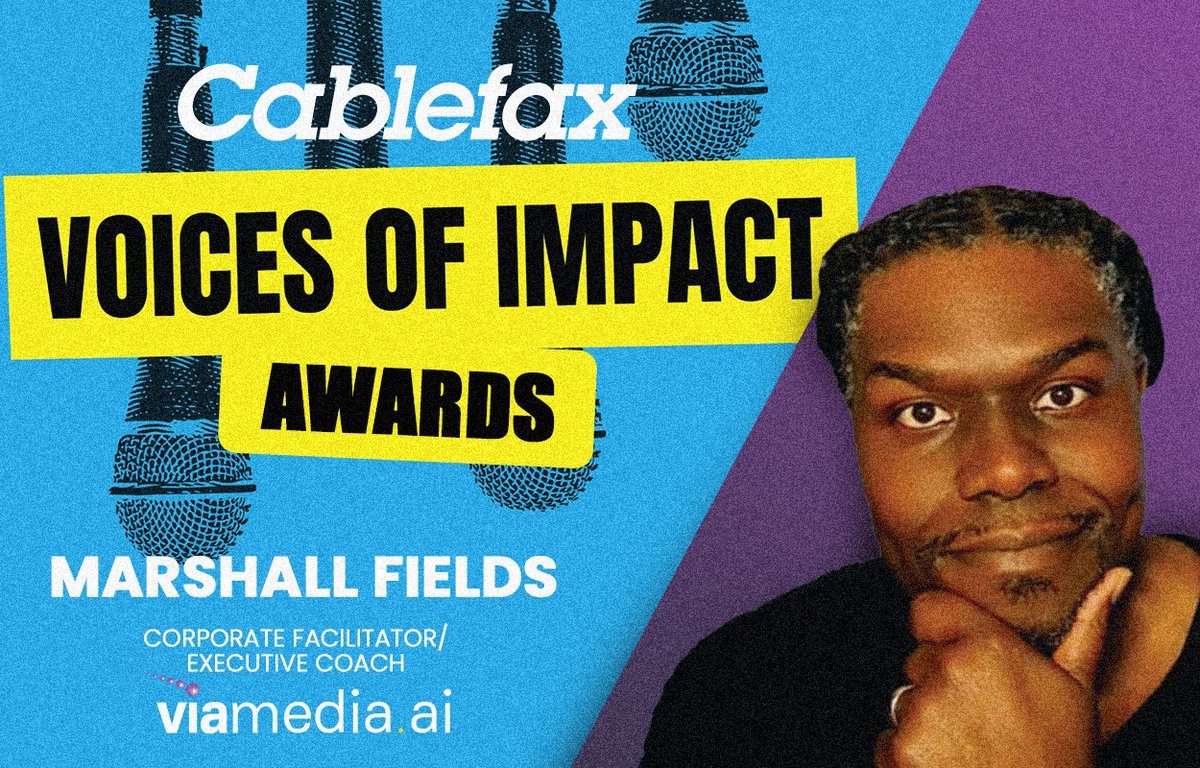 Cablefax

VOICES OF IMPACT

AWARDS

MARSHALL FIELDS

CORPORATE FACILITATOR/ EXECUTIVE COACH

viamedia.ai